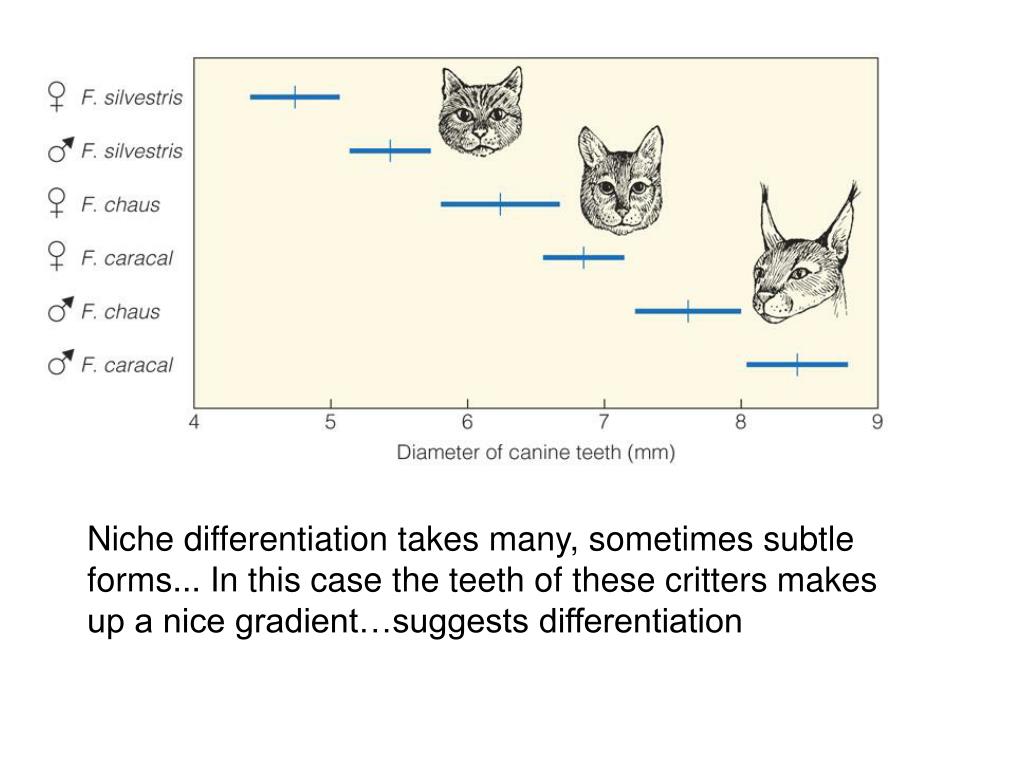 ♀ F. silvestris
♂ F. silvestris
♀ F. chaus
♀ F. caracal
♂ F. chaus
♂ F. caracal

4 5 6 7 8 9
Diameter of canine teeth (mm)

Niche differentiation takes many, sometimes subtle forms... In this case the teeth of these critters makes up a nice gradient…suggests differentiation